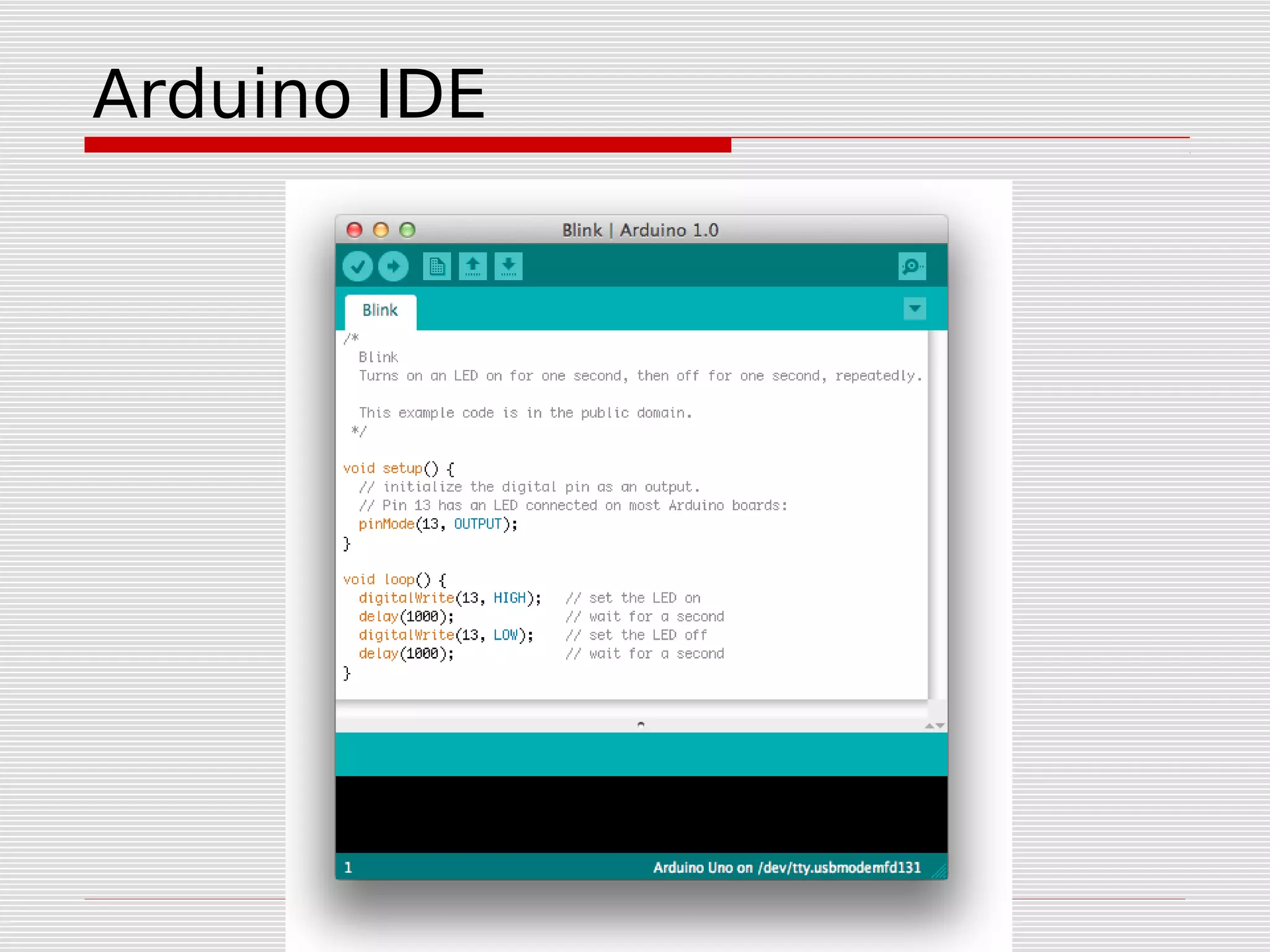 Arduino IDE

Blink | Arduino 1.0

Blink

/*
 Blink
 Turns on an LED on for one second, then off for one second, repeatedly.

 This example code is in the public domain.
 */

void setup() {
 // initialize the digital pin as an output.
 // Pin 13 has an LED connected on most Arduino boards:
 pinMode(13, OUTPUT);
}

void loop() {
 digitalWrite(13, HIGH); // set the LED on
 delay(1000); // wait for a second
 digitalWrite(13, LOW); // set the LED off
 delay(1000); // wait for a second
}

1 Arduino Uno on /dev/tty.usbmodemfd131